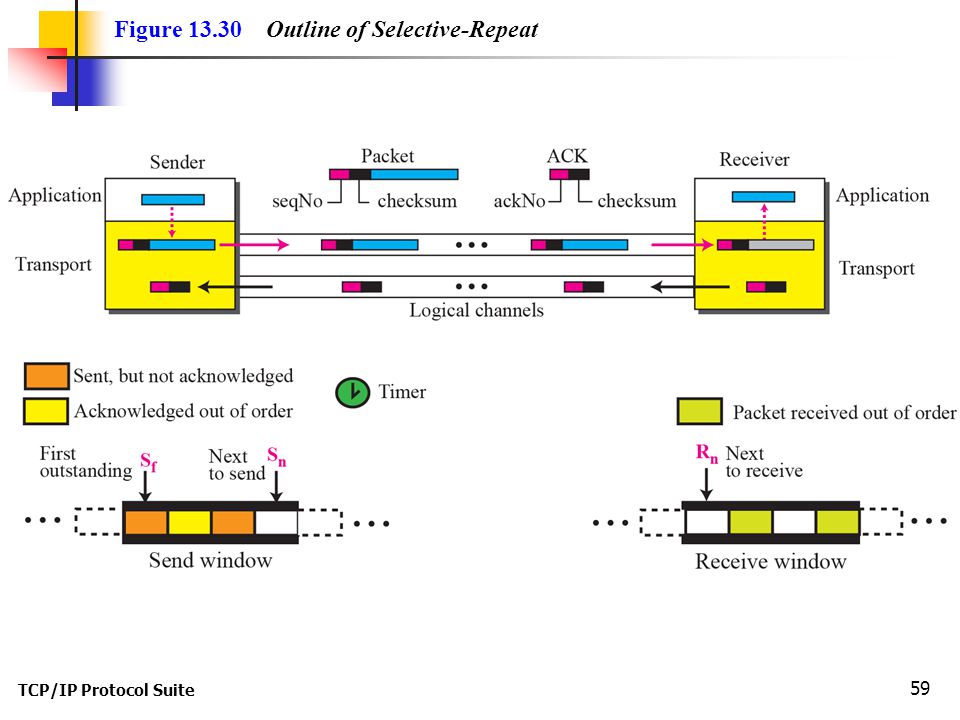 Figure 13.30 Outline of Selective-Repeat

Sender

Packet

ACK

Receiver

Application

seqNo

checksum

ackNo

checksum

Application

Transport

Transport

Logical channels

Sent, but not acknowledged

Acknowledged out of order

Timer

Packet received out of order

First outstanding $S_f$

Next to send $S_n$

$R_n$ Next to receive

Send window

Receive window

TCP/IP Protocol Suite

59